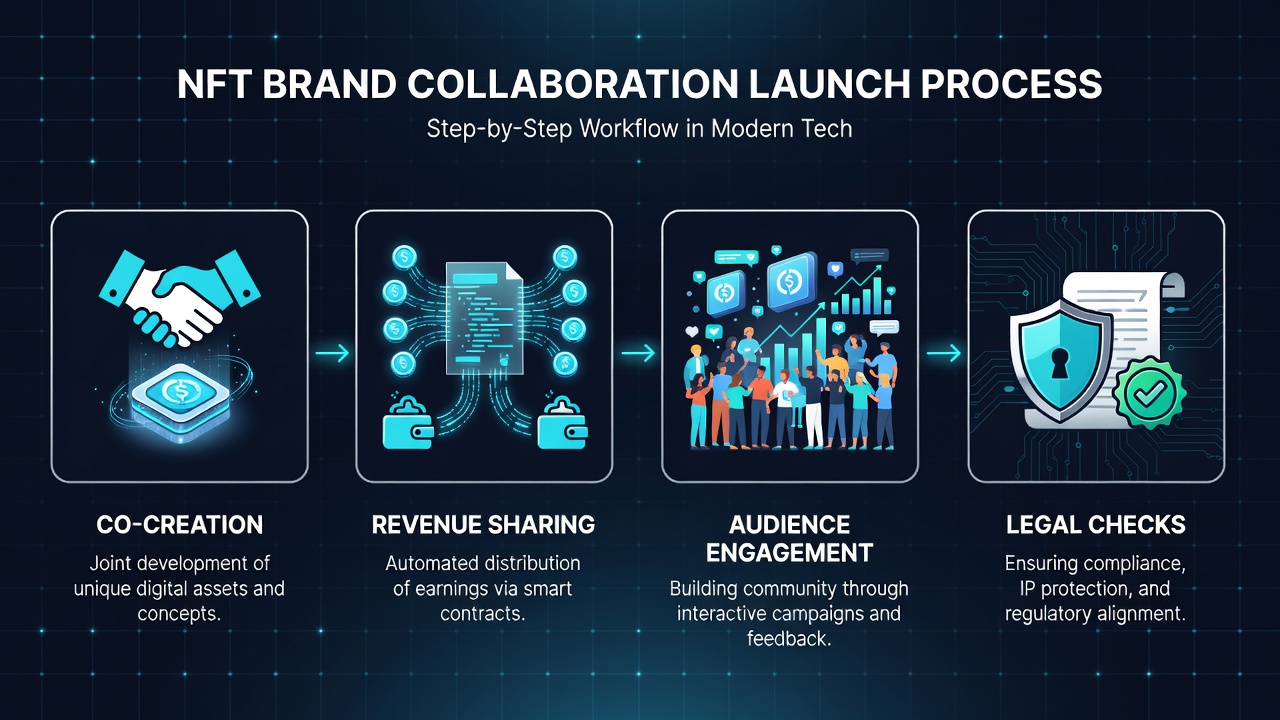 NFT BRAND COLLABORATION LAUNCH PROCESS

Step-by-Step Workflow in Modern Tech

CO-CREATION

Joint development of unique digital assets and concepts.

REVENUE SHARING

Automated distribution of earnings via smart contracts.

AUDIENCE ENGAGEMENT

Building community through interactive campaigns and feedback.

LEGAL CHECKS

Ensuring compliance, IP protection, and regulatory alignment.